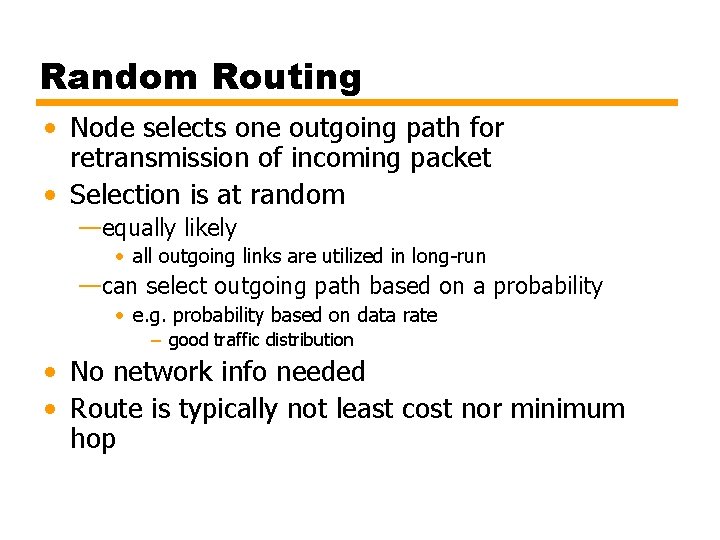 Random Routing

• Node selects one outgoing path for retransmission of incoming packet
• Selection is at random
—equally likely
• all outgoing links are utilized in long-run
—can select outgoing path based on a probability
• e.g. probability based on data rate
– good traffic distribution
• No network info needed
• Route is typically not least cost nor minimum hop